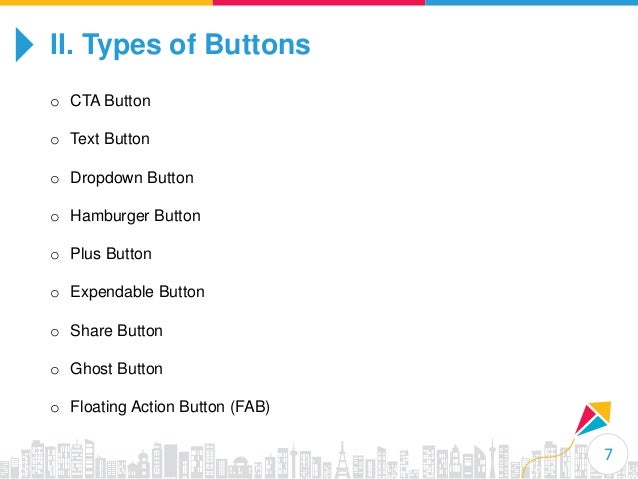 II. Types of Buttons

o CTA Button

o Text Button

o Dropdown Button

o Hamburger Button

o Plus Button

o Expendable Button

o Share Button

o Ghost Button

o Floating Action Button (FAB)

7